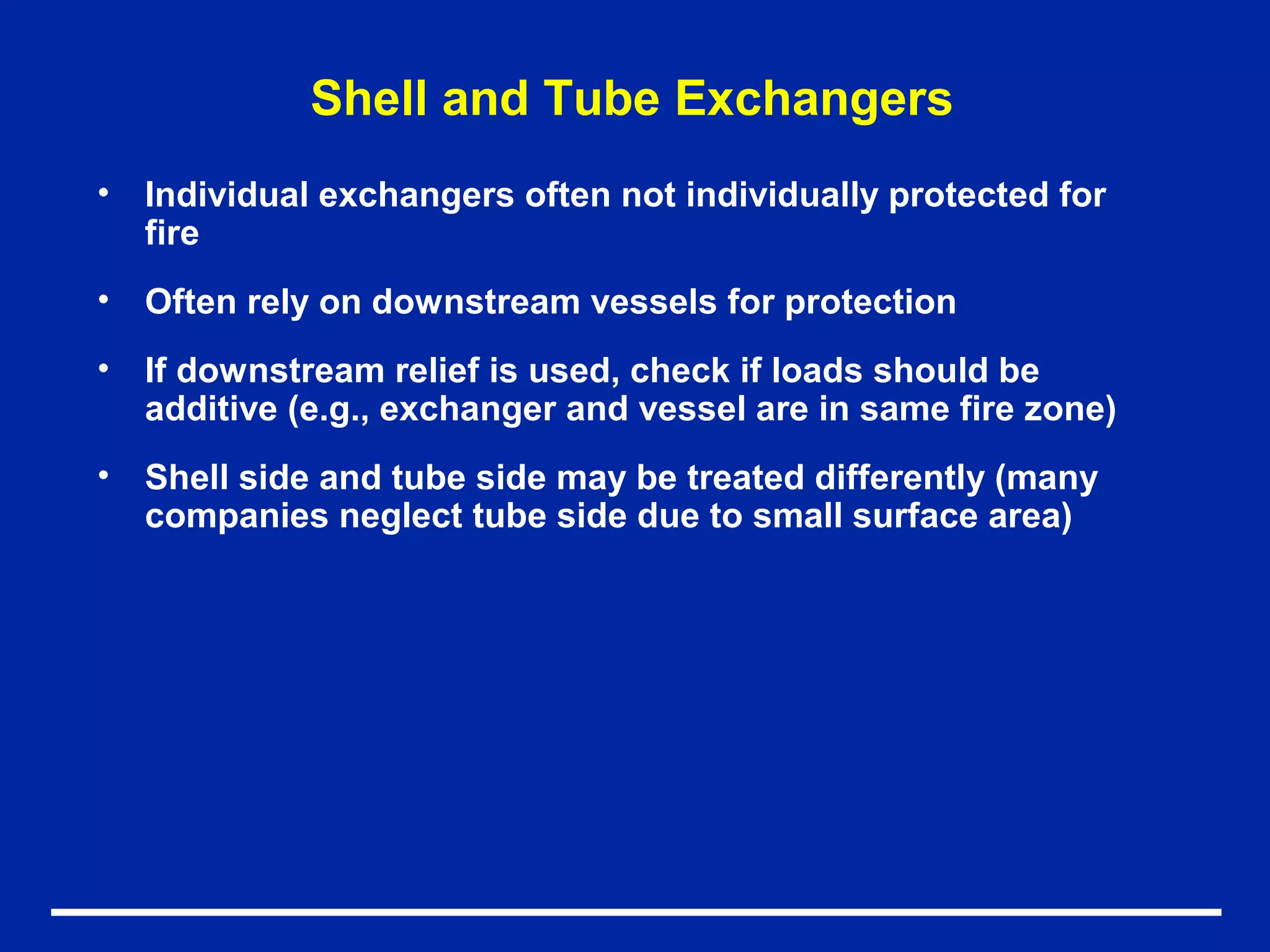 Shell and Tube Exchangers

• Individual exchangers often not individually protected for fire

• Often rely on downstream vessels for protection

• If downstream relief is used, check if loads should be additive (e.g., exchanger and vessel are in same fire zone)

• Shell side and tube side may be treated differently (many companies neglect tube side due to small surface area)